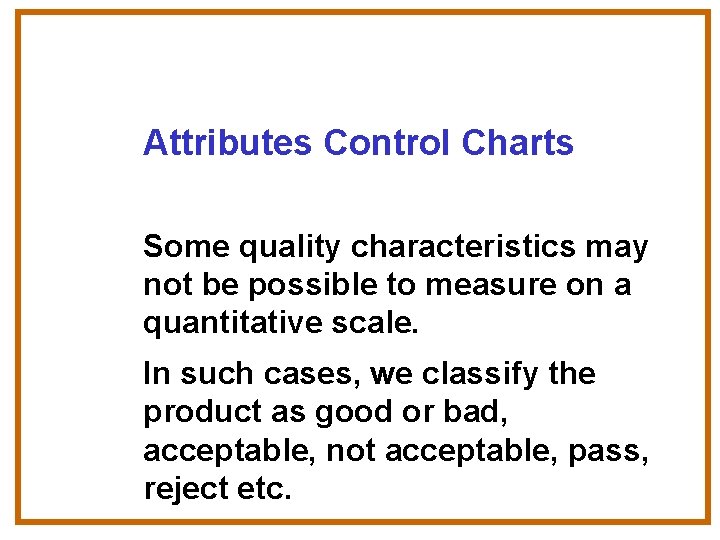 Attributes Control Charts

Some quality characteristics may not be possible to measure on a quantitative scale.

In such cases, we classify the product as good or bad, acceptable, not acceptable, pass, reject etc.